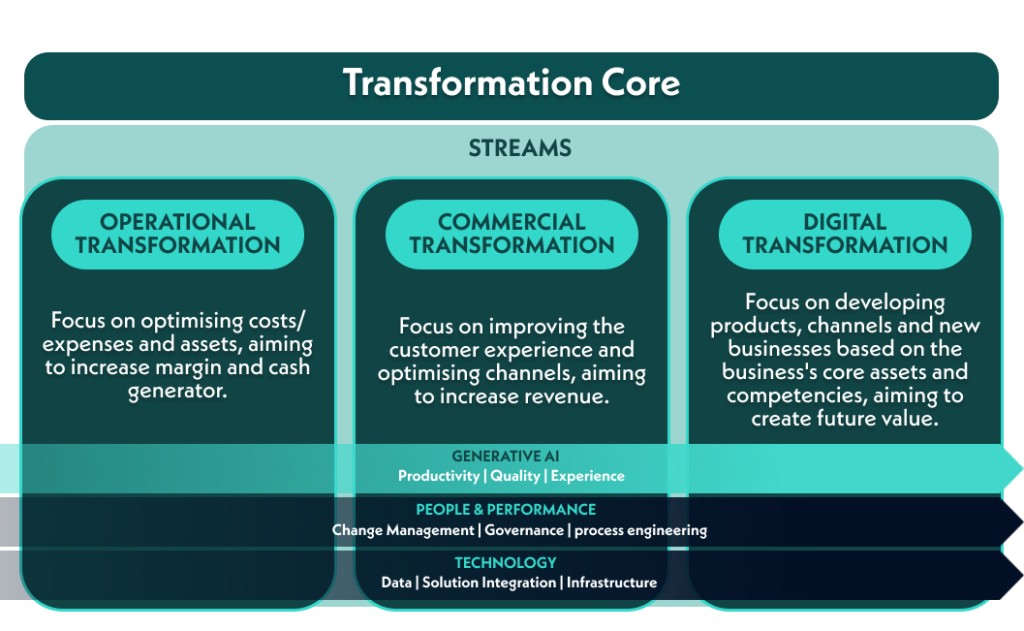 Transformation Core

STREAMS

OPERATIONAL TRANSFORMATION

Focus on optimising costs/ expenses and assets, aiming to increase margin and cash generator.

COMMERCIAL TRANSFORMATION

Focus on improving the customer experience and optimising channels, aiming to increase revenue.

DIGITAL TRANSFORMATION

Focus on developing products, channels and new businesses based on the business's core assets and competencies, aiming to create future value.

GENERATIVE AI
Productivity | Quality | Experience

PEOPLE & PERFORMANCE
Change Management | Governance | process engineering

TECHNOLOGY
Data | Solution Integration | Infrastructure